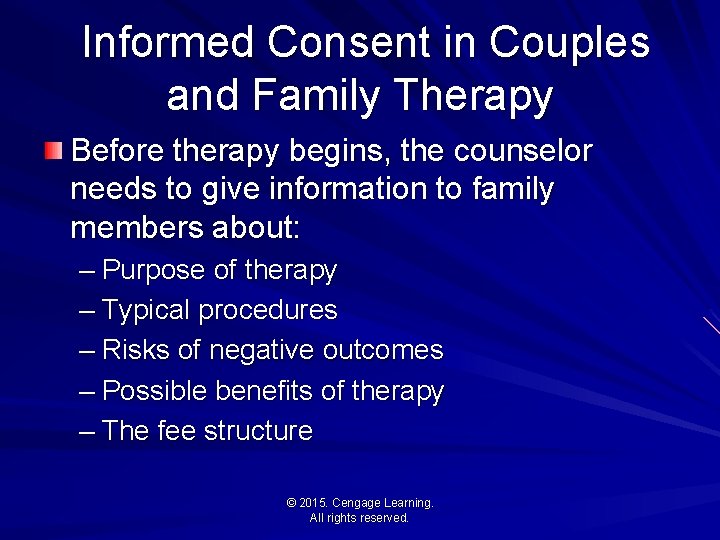 Informed Consent in Couples and Family Therapy

Before therapy begins, the counselor needs to give information to family members about:

– Purpose of therapy
– Typical procedures
– Risks of negative outcomes
– Possible benefits of therapy
– The fee structure

© 2015. Cengage Learning.
All rights reserved.